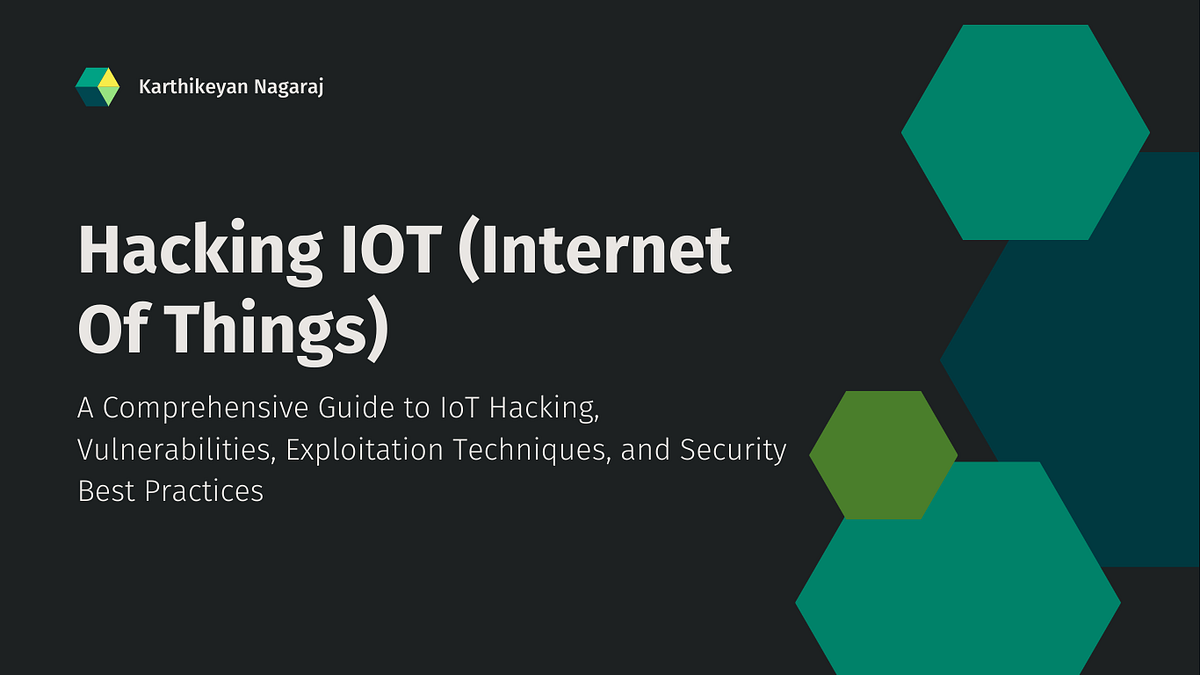 Karthikeyan Nagaraj

Hacking IOT (Internet Of Things)

A Comprehensive Guide to IoT Hacking, Vulnerabilities, Exploitation Techniques, and Security Best Practices